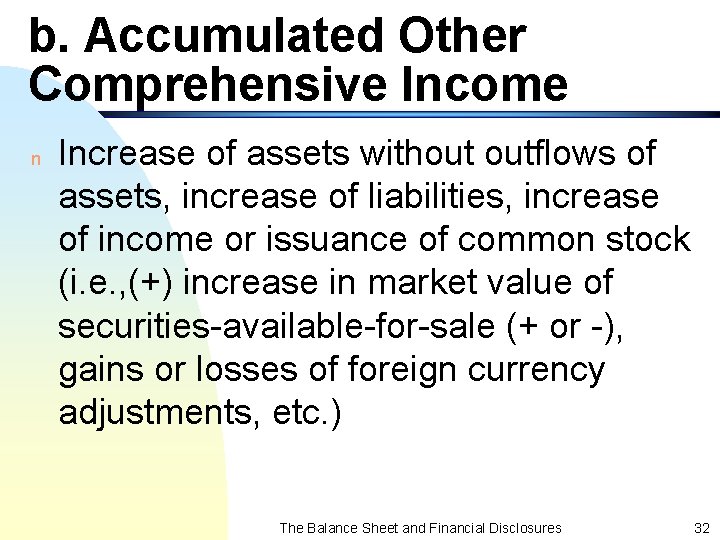 b. Accumulated Other Comprehensive Income

n Increase of assets without outflows of assets, increase of liabilities, increase of income or issuance of common stock (i.e.,(+) increase in market value of securities-available-for-sale (+ or -), gains or losses of foreign currency adjustments, etc.)

The Balance Sheet and Financial Disclosures 32